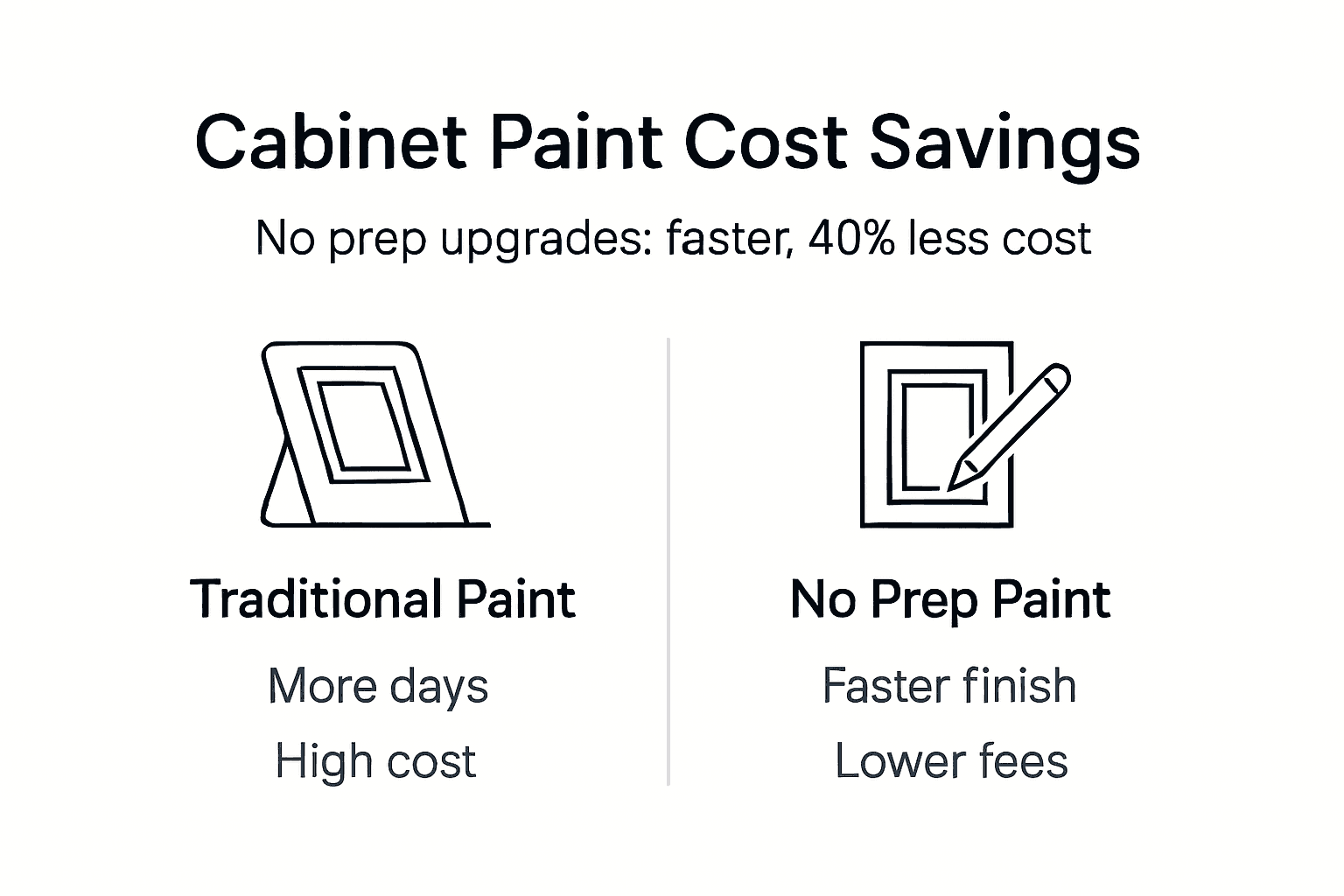 Cabinet Paint Cost Savings

No prep upgrades: faster, 40% less cost

Traditional Paint

More days

High cost

No Prep Paint

Faster finish

Lower fees